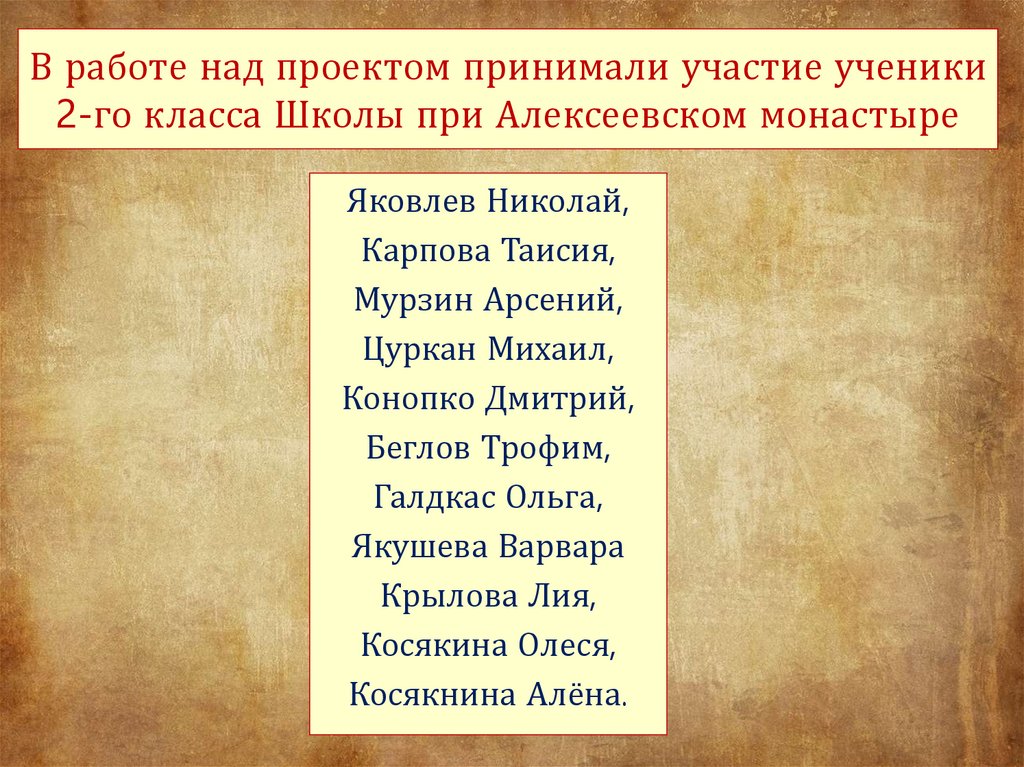 В работе над проектом принимали участие ученики 2-го класса Школы при Алексеевском монастыре

Яковлев Николай,
Карпова Таисия,
Мурзин Арсений,
Цуркан Михаил,
Конопко Дмитрий,
Беглов Трофим,
Галдкас Ольга,
Якушева Варвара
Крылова Лия,
Косякина Олеся,
Косякнина Алёна.